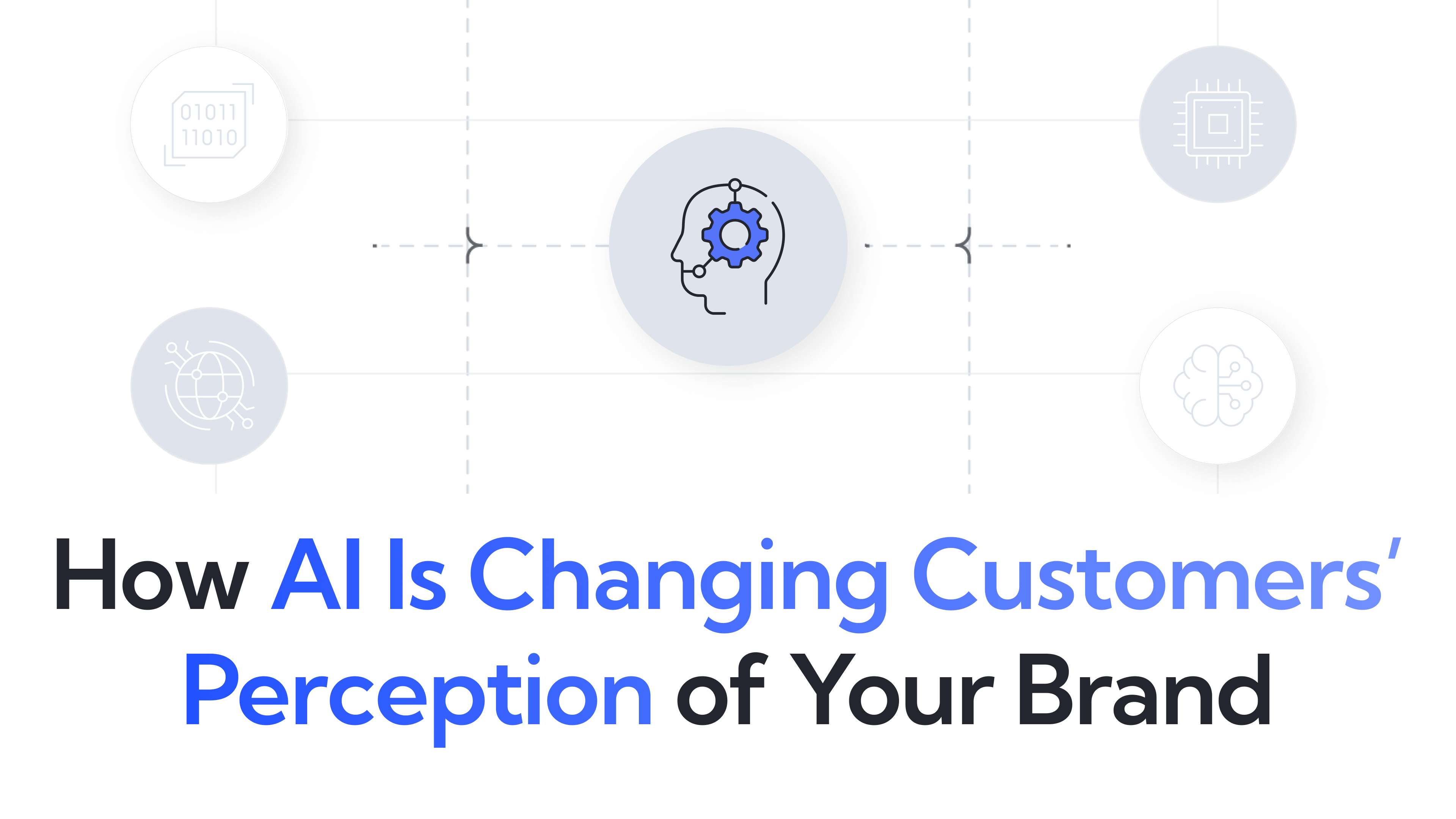 01011
11010

How AI Is Changing Customers' Perception of Your Brand